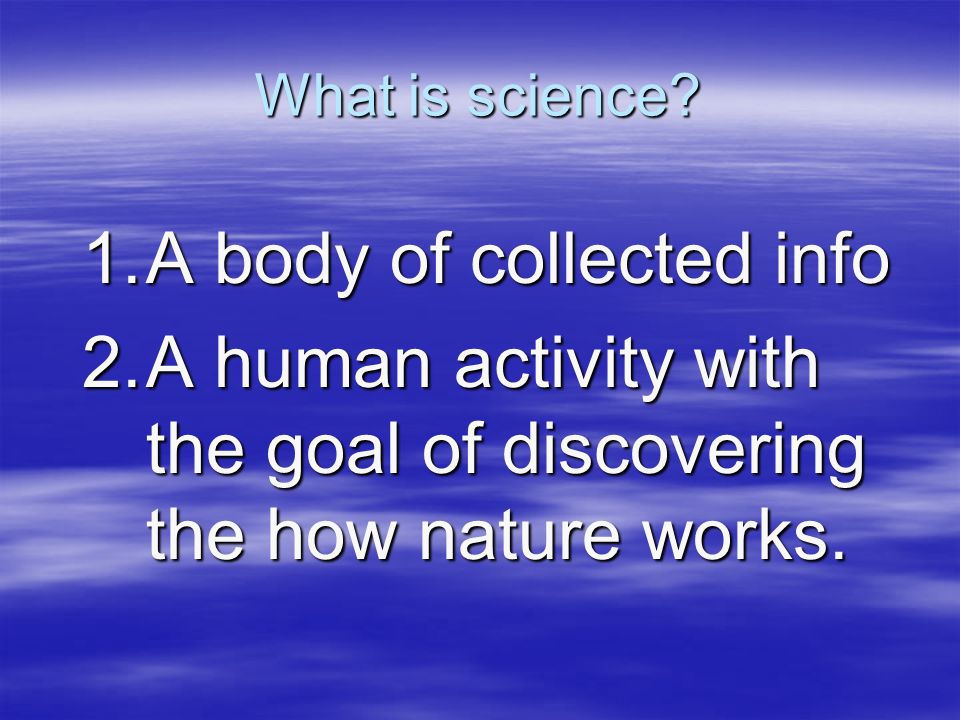 What is science?

1. A body of collected info
2. A human activity with the goal of discovering the how nature works.